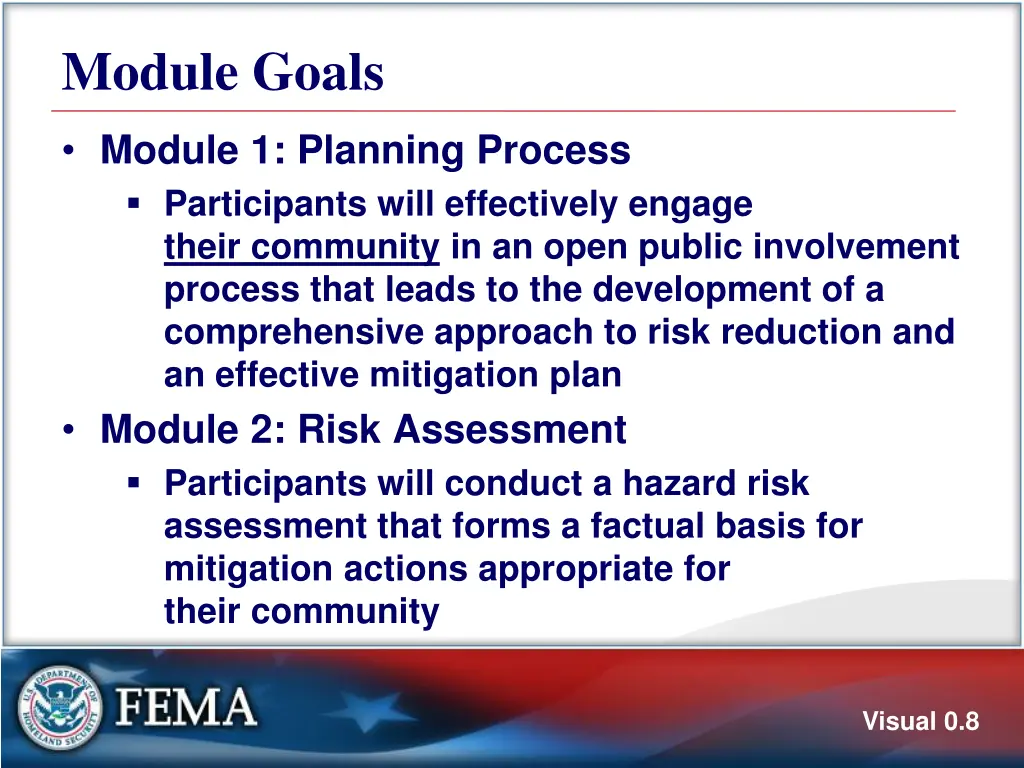 Module Goals

• Module 1: Planning Process

▪ Participants will effectively engage their community in an open public involvement process that leads to the development of a comprehensive approach to risk reduction and an effective mitigation plan

• Module 2: Risk Assessment

▪ Participants will conduct a hazard risk assessment that forms a factual basis for mitigation actions appropriate for their community

U.S. DEPARTMENT OF HOMELAND SECURITY

FEMA

Visual 0.8